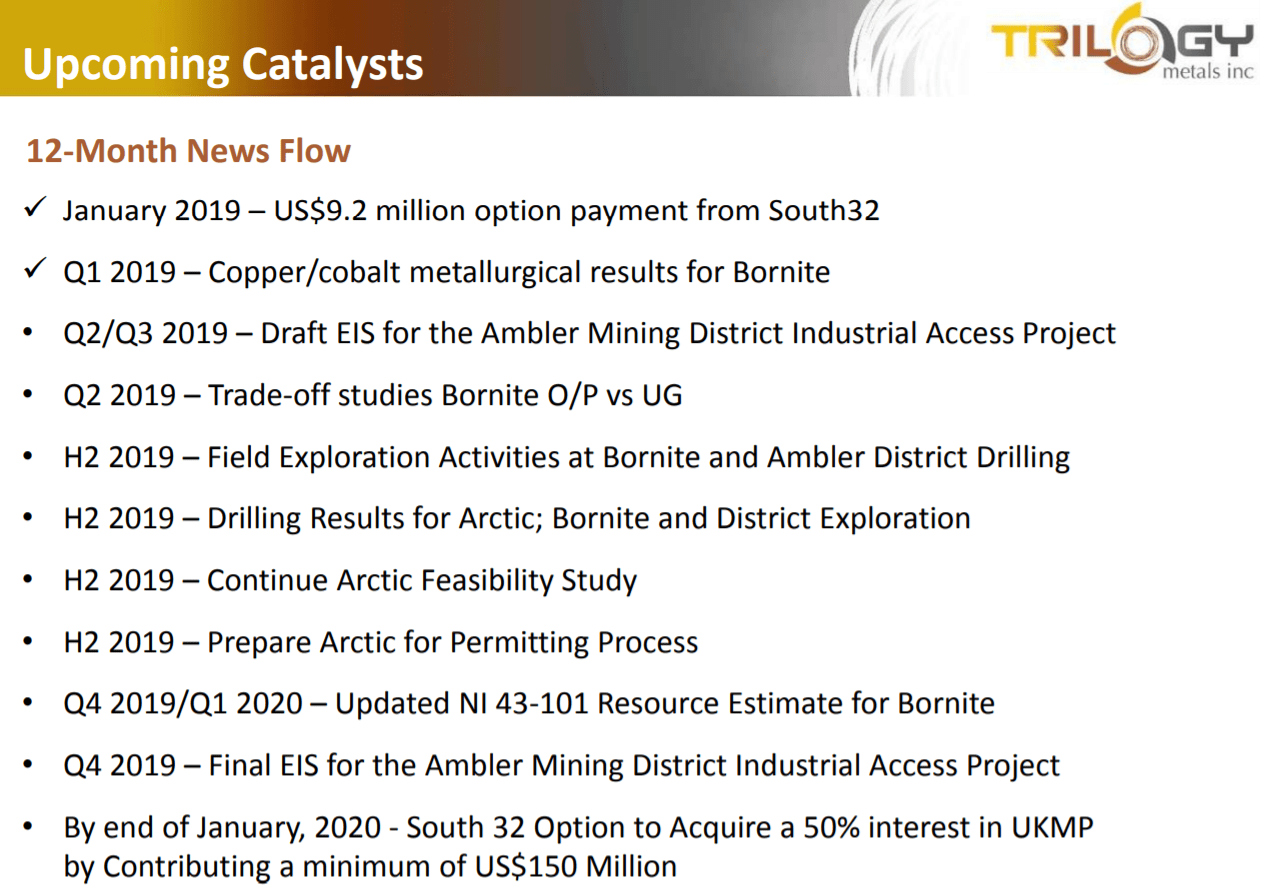 Upcoming Catalysts

TRILOGY metals inc

12-Month News Flow

✓ January 2019 – US$9.2 million option payment from South32

✓ Q1 2019 – Copper/cobalt metallurgical results for Bornite

• Q2/Q3 2019 – Draft EIS for the Ambler Mining District Industrial Access Project

• Q2 2019 – Trade-off studies Bornite O/P vs UG

• H2 2019 – Field Exploration Activities at Bornite and Ambler District Drilling

• H2 2019 – Drilling Results for Arctic; Bornite and District Exploration

• H2 2019 – Continue Arctic Feasibility Study

• H2 2019 – Prepare Arctic for Permitting Process

• Q4 2019/Q1 2020 – Updated NI 43-101 Resource Estimate for Bornite

• Q4 2019 – Final EIS for the Ambler Mining District Industrial Access Project

• By end of January, 2020 - South 32 Option to Acquire a 50% interest in UKMP by Contributing a minimum of US$150 Million